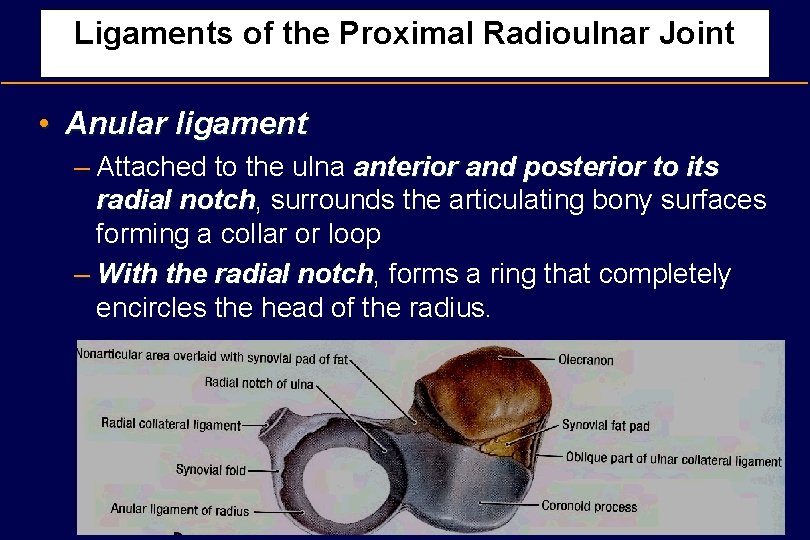 Ligaments of the Proximal Radioulnar Joint

• Anular ligament

– Attached to the ulna anterior and posterior to its radial notch, surrounds the articulating bony surfaces forming a collar or loop

– With the radial notch, forms a ring that completely encircles the head of the radius.

Nonarticular area overlaid with synovial pad of fat

Radial notch of ulna

Radial collateral ligament

Synovial fold

Anular ligament of radius

Olecranon

Synovial fat pad

Oblique part of ulnar collateral ligament

Coronoid process